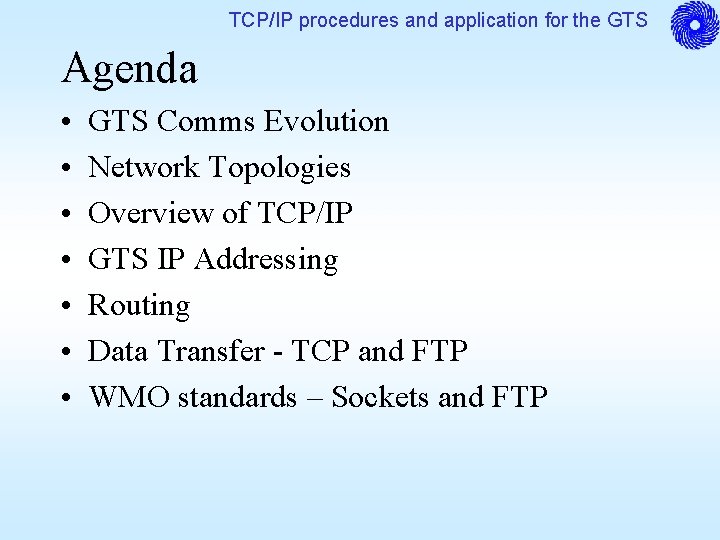 TCP/IP procedures and application for the GTS

Agenda

• GTS Comms Evolution
• Network Topologies
• Overview of TCP/IP
• GTS IP Addressing
• Routing
• Data Transfer - TCP and FTP
• WMO standards – Sockets and FTP